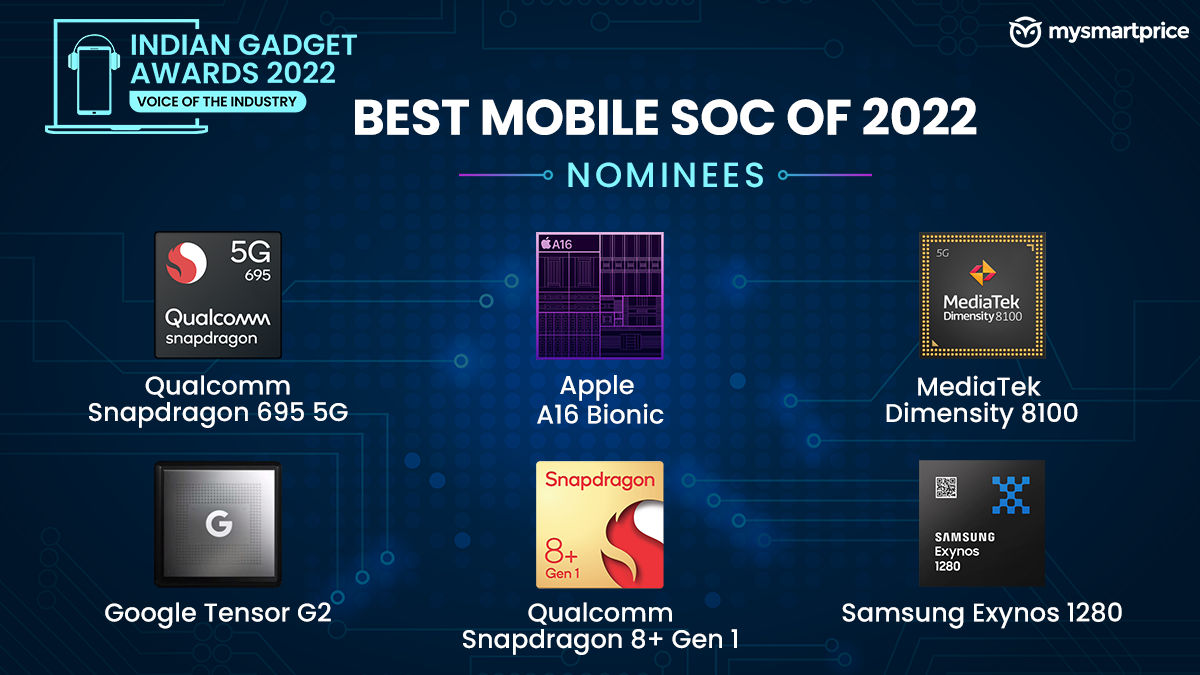 INDIAN GADGET AWARDS 2022
VOICE OF THE INDUSTRY

mysmartprice

BEST MOBILE SOC OF 2022

NOMINEES

5G
695
Qualcomm
snapdragon

Qualcomm Snapdragon 695 5G

A16

Apple A16 Bionic

5G
MediaTek
Dimensity 8100

MediaTek Dimensity 8100

G

Google Tensor G2

Snapdragon
8+
Gen 1

Qualcomm Snapdragon 8+ Gen 1

SAMSUNG
Exynos
1280

Samsung Exynos 1280